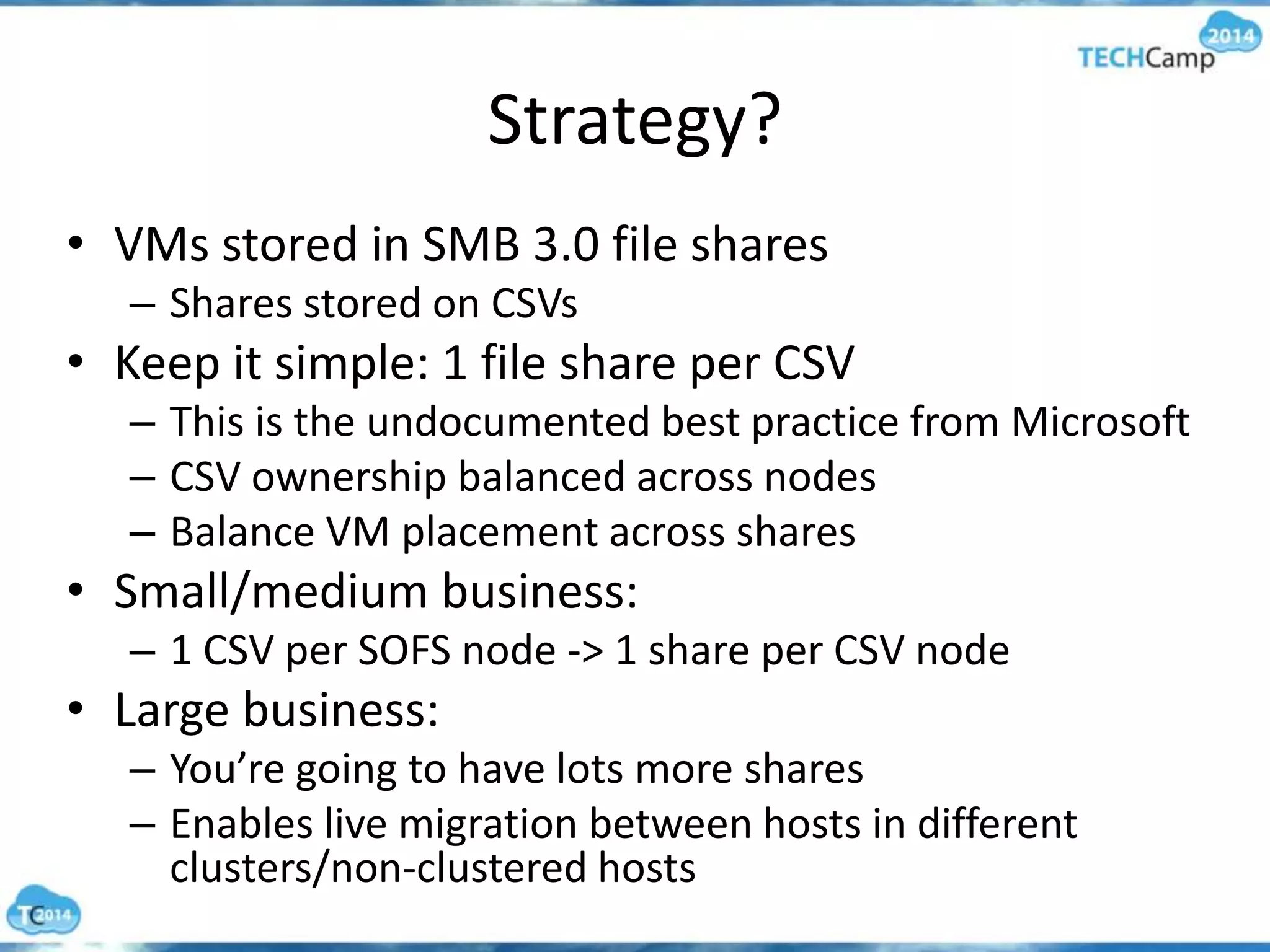 2014
TECHCamp

Strategy?

• VMs stored in SMB 3.0 file shares
 – Shares stored on CSVs
• Keep it simple: 1 file share per CSV
 – This is the undocumented best practice from Microsoft
 – CSV ownership balanced across nodes
 – Balance VM placement across shares
• Small/medium business:
 – 1 CSV per SOFS node -> 1 share per CSV node
• Large business:
 – You're going to have lots more shares
 – Enables live migration between hosts in different clusters/non-clustered hosts

TC 2014